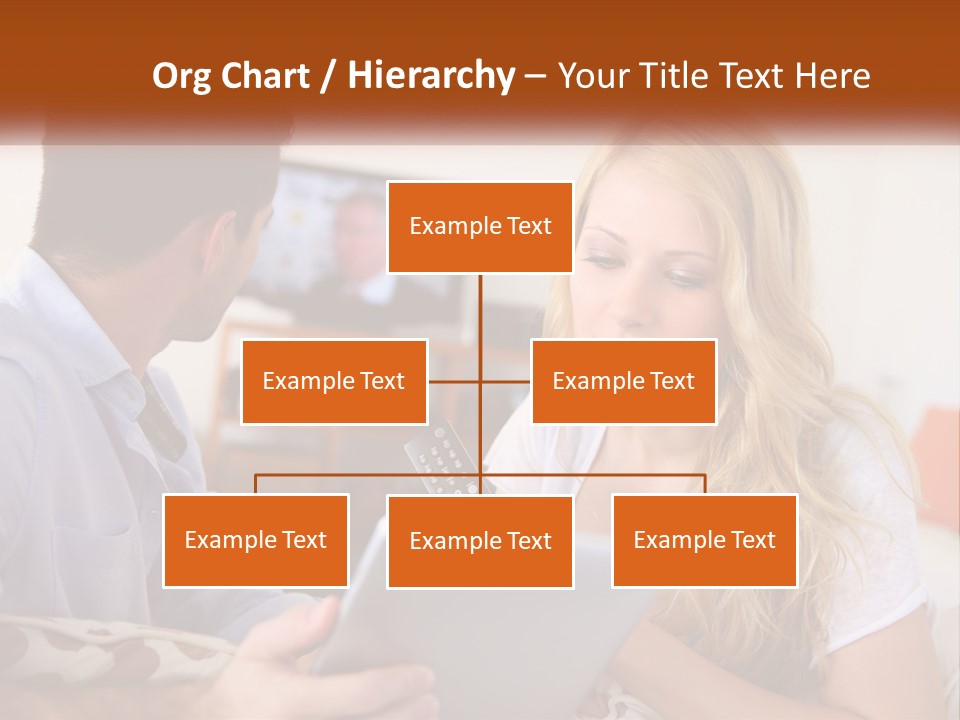 Org Chart / Hierarchy – Your Title Text Here

Example Text

Example Text

Example Text

Example Text

Example Text

Example Text